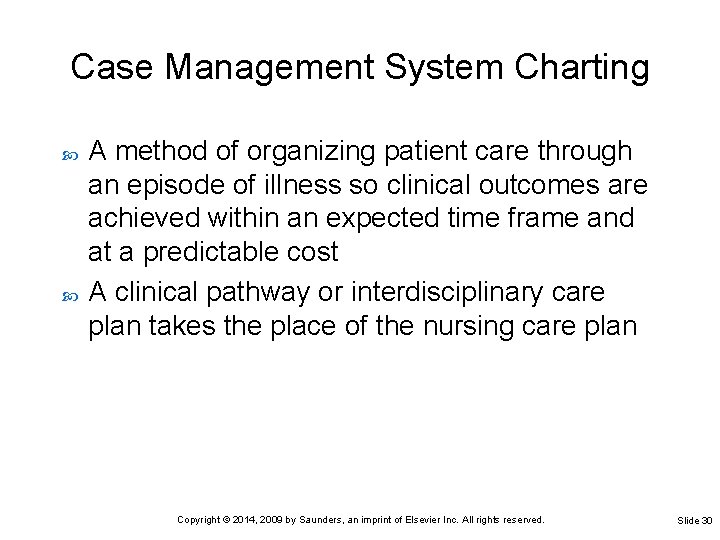 Case Management System Charting

A method of organizing patient care through an episode of illness so clinical outcomes are achieved within an expected time frame and at a predictable cost

A clinical pathway or interdisciplinary care plan takes the place of the nursing care plan

Copyright © 2014, 2009 by Saunders, an imprint of Elsevier Inc. All rights reserved.

Slide 30